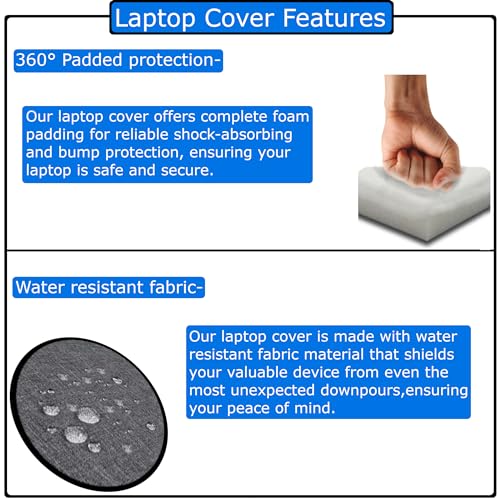 Laptop Cover Features

360° Padded protection-

Our laptop cover offers complete foam padding for reliable shock-absorbing and bump protection, ensuring your laptop is safe and secure.

Water resistant fabric-

Our laptop cover is made with water resistant fabric material that shields your valuable device from even the most unexpected downpours,ensuring your peace of mind.